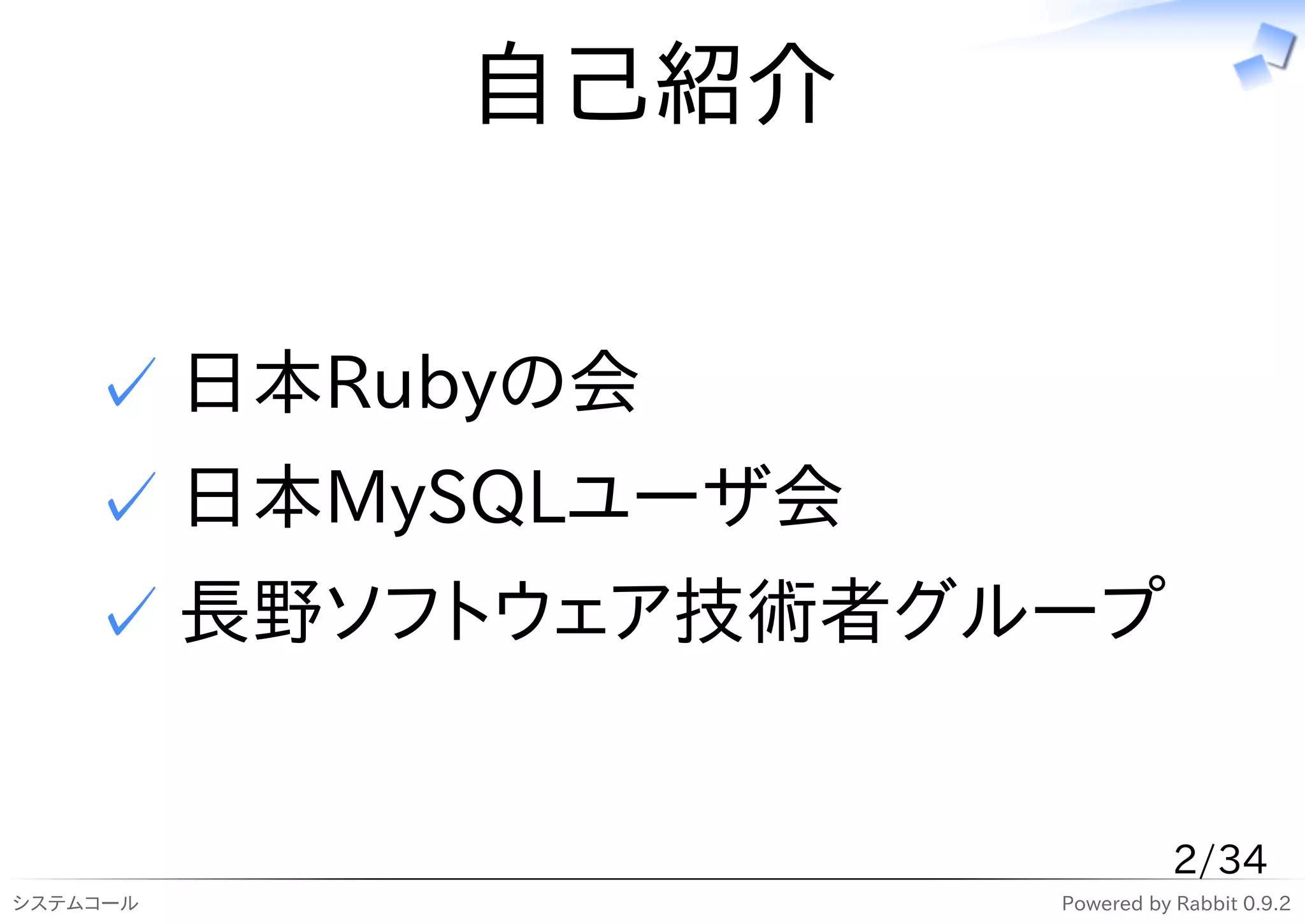 自己紹介

✓ 日本Rubyの会
✓ 日本MySQLユーザ会
✓ 長野ソフトウェア技術者グループ

2/34

システムコール

Powered by Rabbit 0.9.2